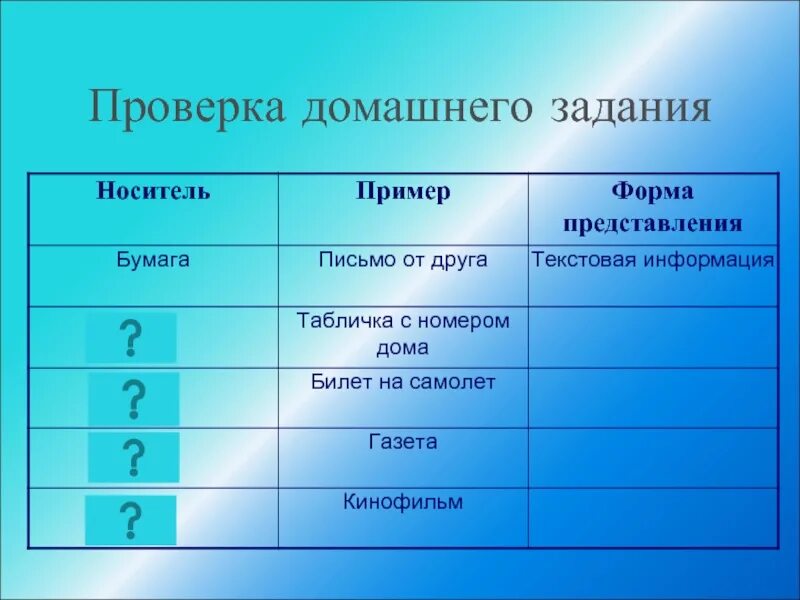 Проверка домашнего задания

| Носитель | Пример | Форма представления |
|---|---|---|
| Бумага | Письмо от друга | Текстовая информация |
| ? | Табличка с номером дома | |
| ? | Билет на самолет | |
| ? | Газета | |
| ? | Кинофильм | |